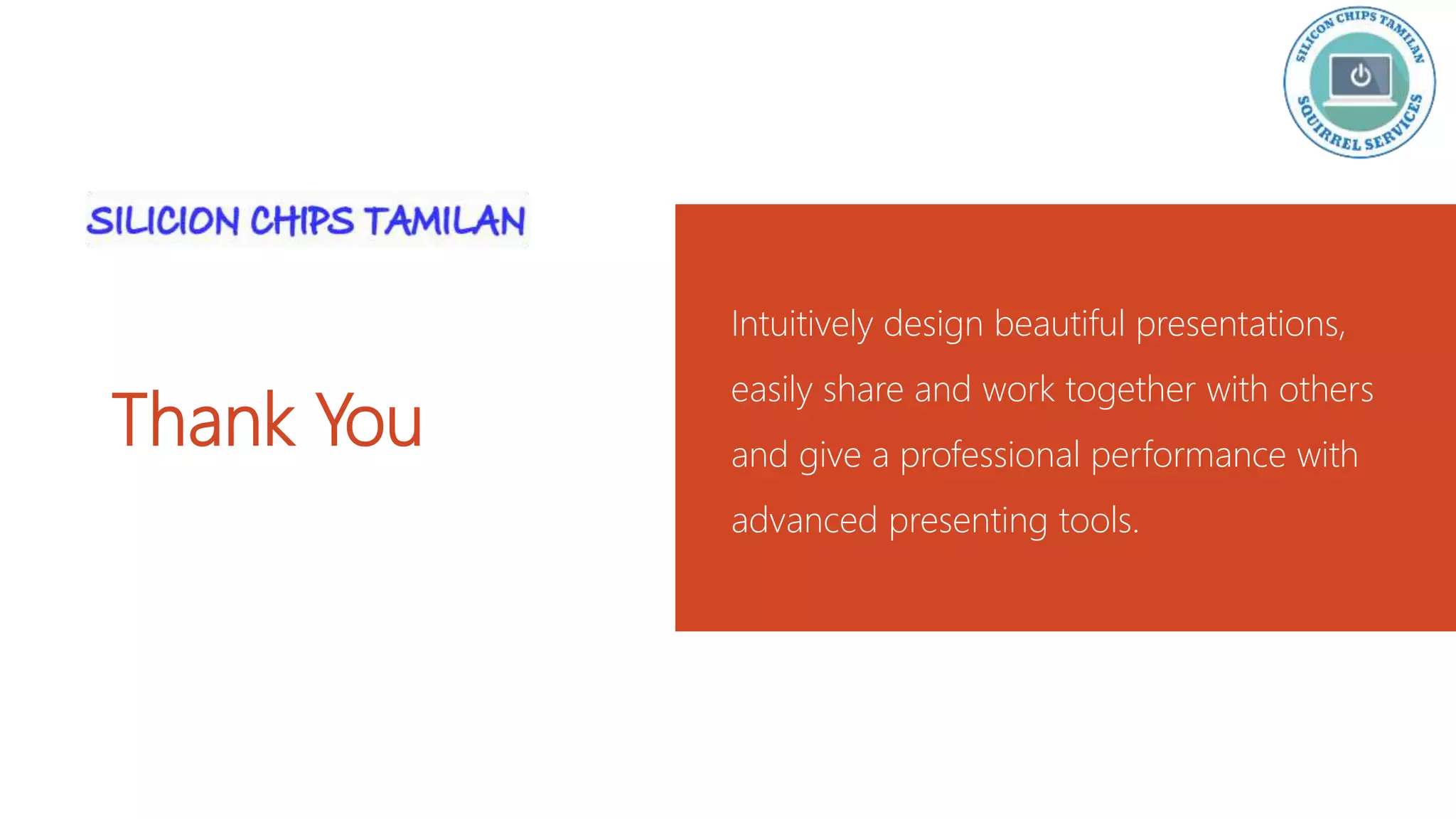 SILICON CHIPS TAMILAN
SQUIRREL SERVICES

SILICION CHIPS TAMILAN

Thank You

Intuitively design beautiful presentations, easily share and work together with others and give a professional performance with advanced presenting tools.